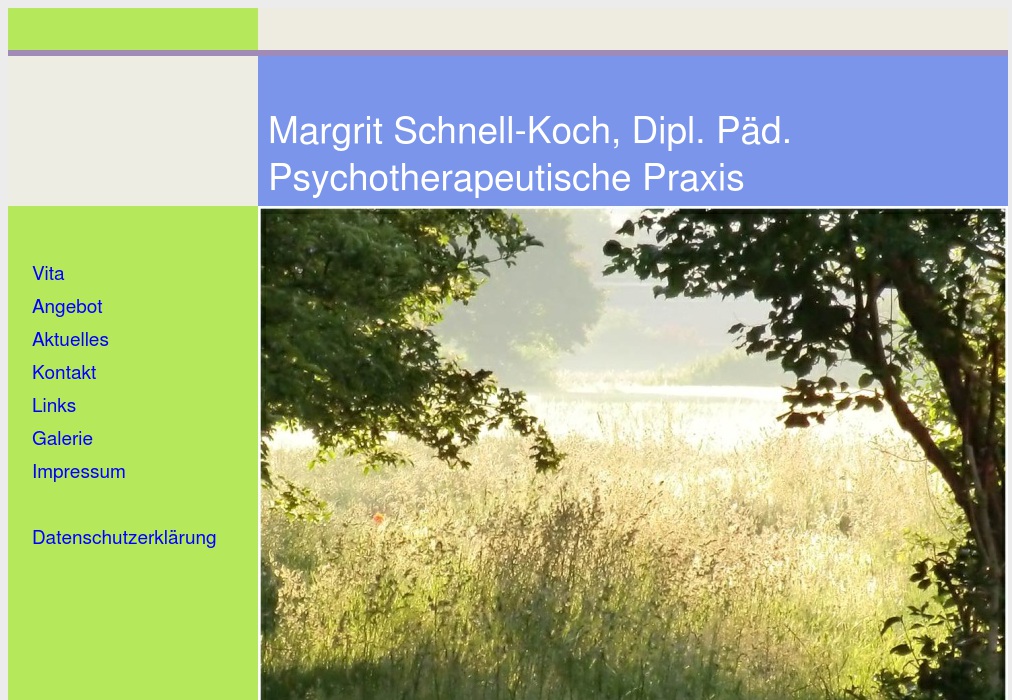 Margrit Schnell-Koch, Dipl. Päd.
Psychotherapeutische Praxis

Vita
Angebot
Aktuelles
Kontakt
Links
Galerie
Impressum

Datenschutzerklärung